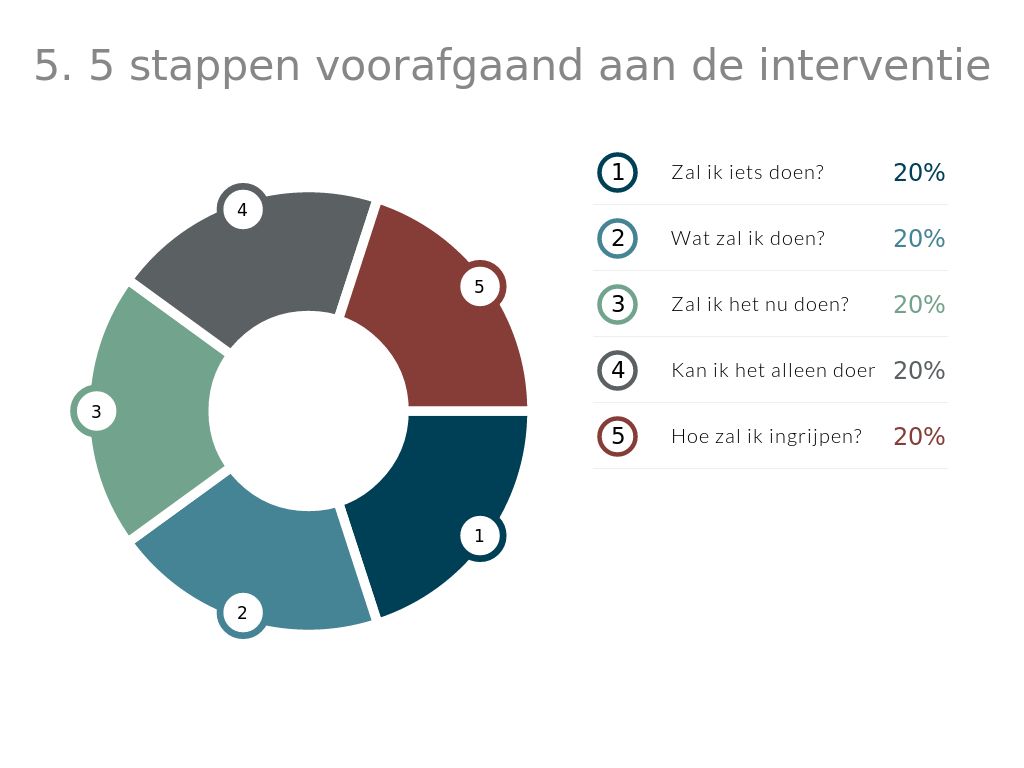 5. 5 stappen voorafgaand aan de interventie

4

5

3

1

2

1 Zal ik iets doen? 20%

2 Wat zal ik doen? 20%

3 Zal ik het nu doen? 20%

4 Kan ik het alleen doer 20%

5 Hoe zal ik ingrijpen? 20%